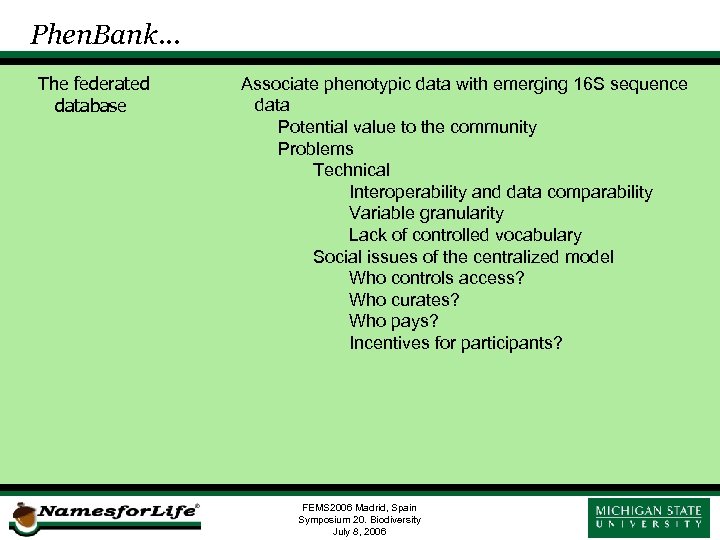 PhenBank...

The federated database

Associate phenotypic data with emerging 16S sequence data

Potential value to the community

Problems

Technical

Interoperability and data comparability

Variable granularity

Lack of controlled vocabulary

Social issues of the centralized model

Who controls access?

Who curates?

Who pays?

Incentives for participants?

NamesforLife®

FEMS2006 Madrid, Spain
Symposium 20. Biodiversity
July 8, 2006

MICHIGAN STATE
UNIVERSITY